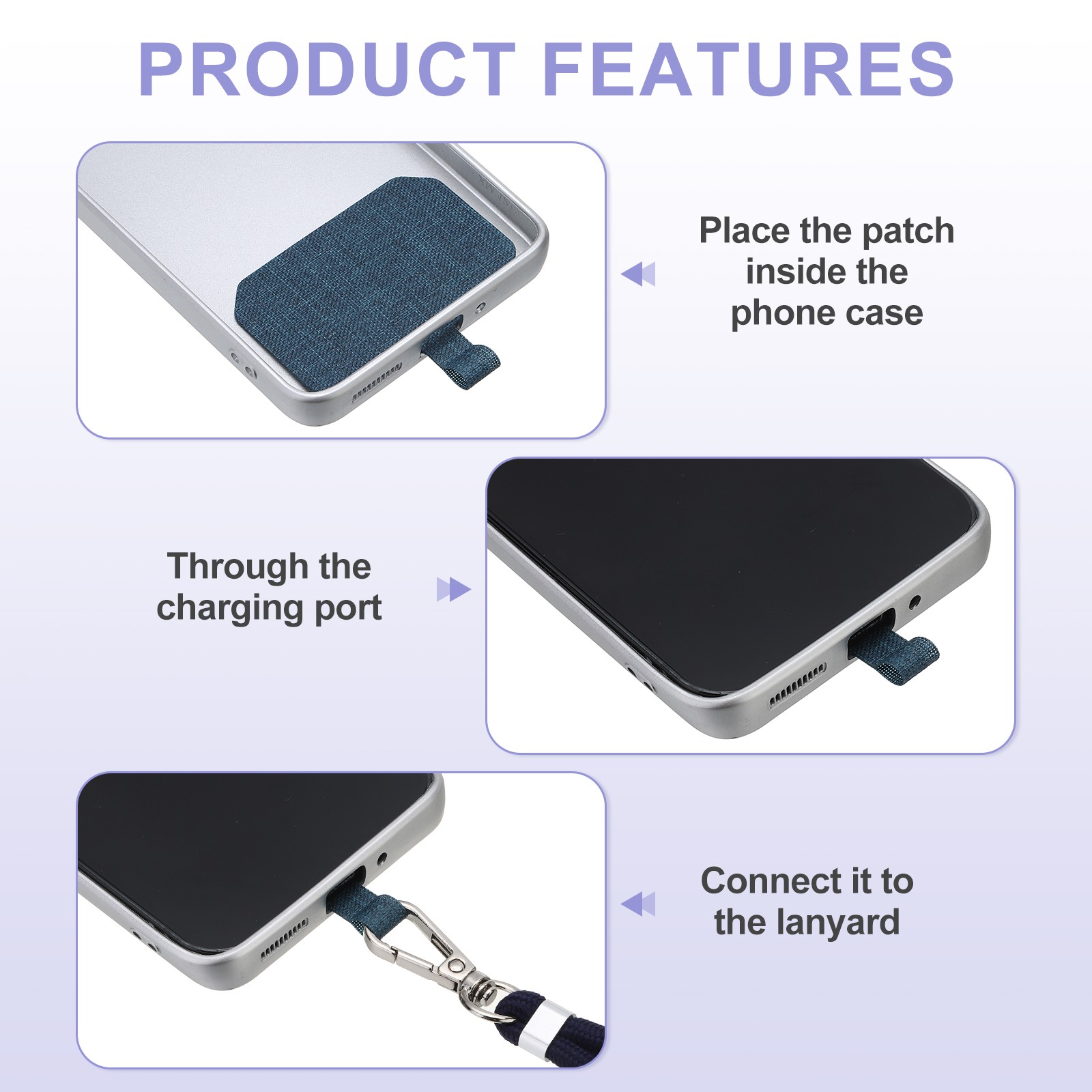 PRODUCT FEATURES

Place the patch inside the phone case

Through the charging port

Connect it to the lanyard